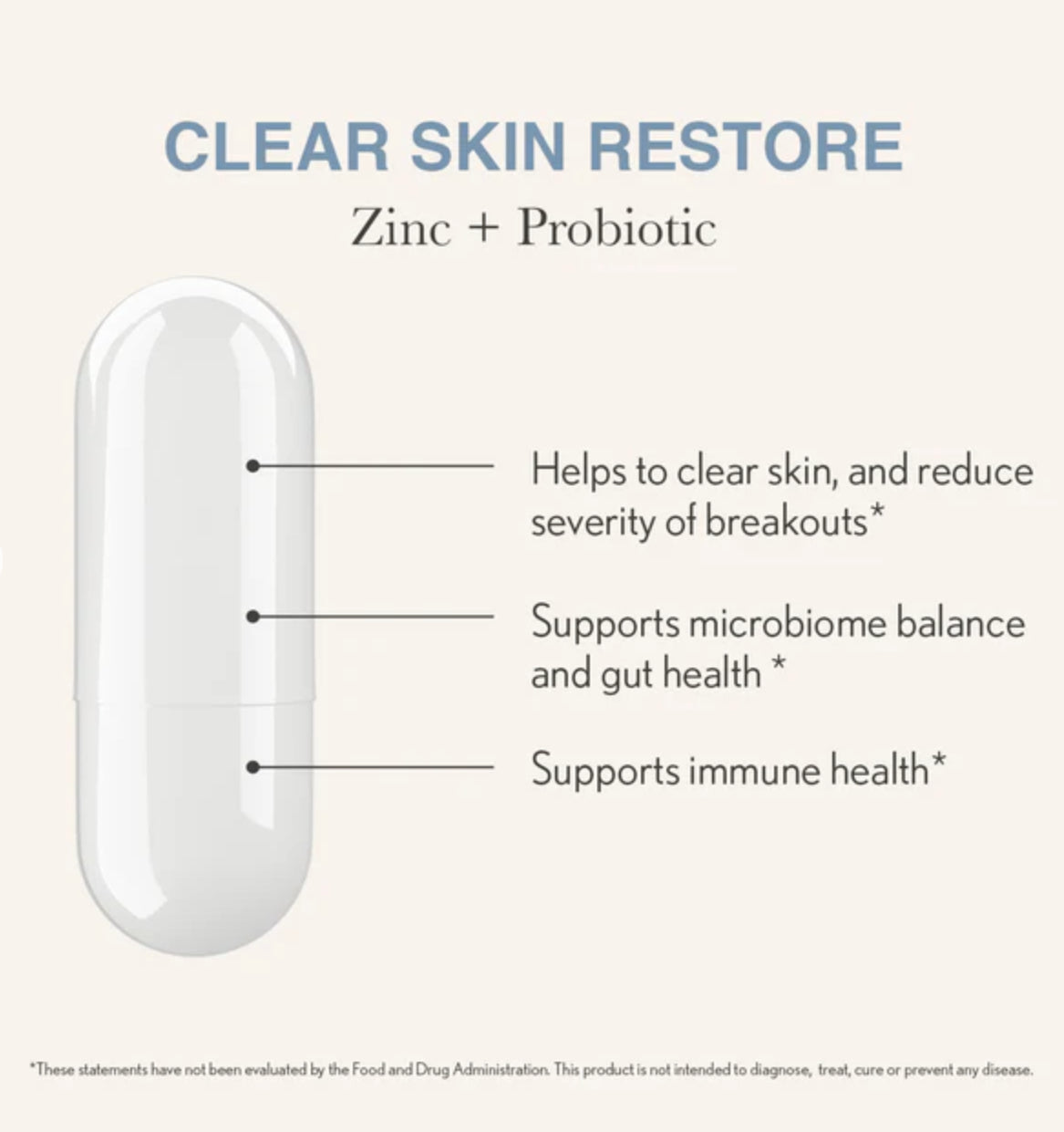 CLEAR SKIN RESTORE
Zinc + Probiotic

Helps to clear skin, and reduce severity of breakouts*

Supports microbiome balance and gut health *

Supports immune health*

*These statements have not been evaluated by the Food and Drug Administration. This product is not intended to diagnose, treat, cure or prevent any disease.